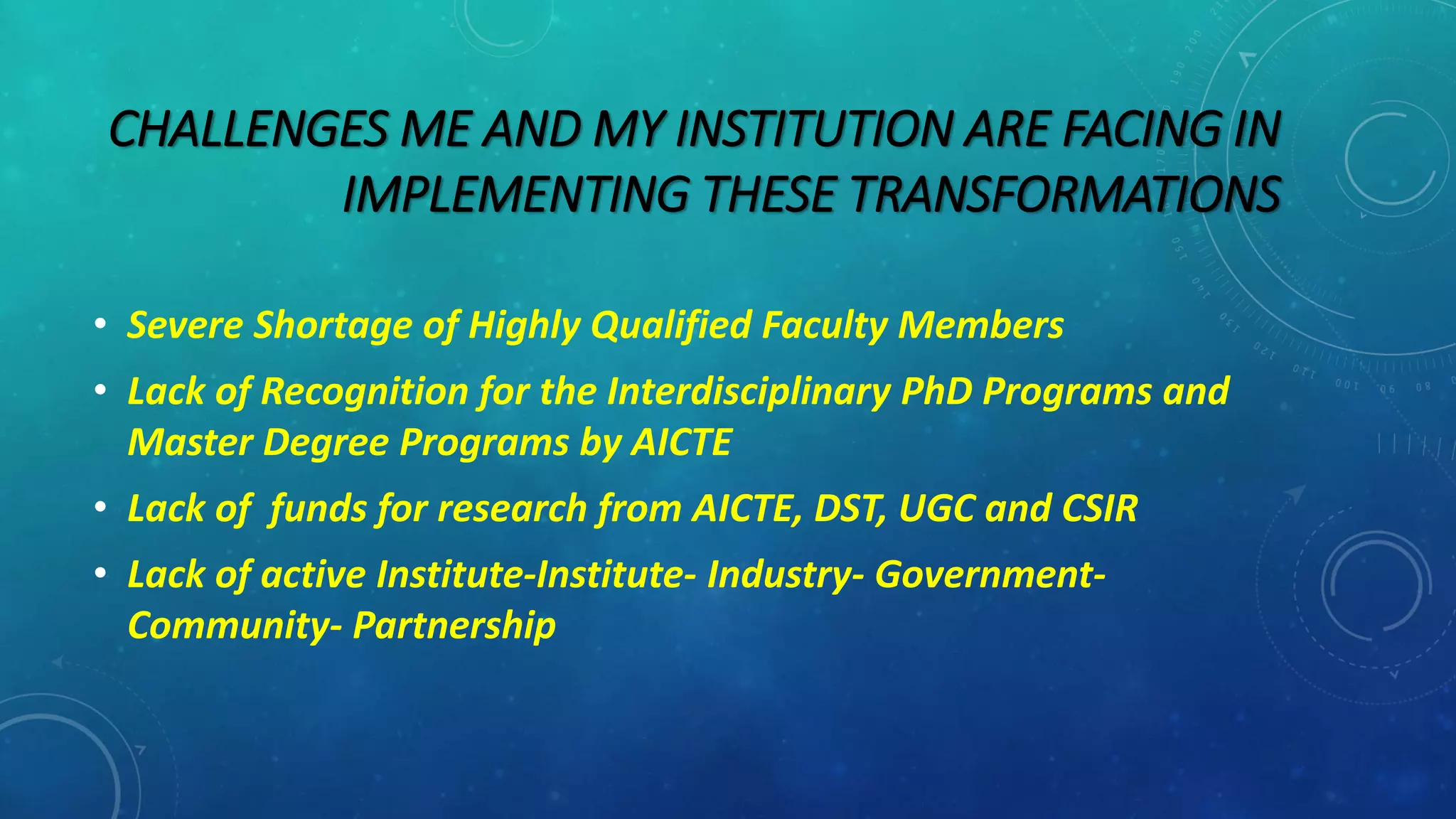 CHALLENGES ME AND MY INSTITUTION ARE FACING IN IMPLEMENTING THESE TRANSFORMATIONS

• Severe Shortage of Highly Qualified Faculty Members
• Lack of Recognition for the Interdisciplinary PhD Programs and Master Degree Programs by AICTE
• Lack of funds for research from AICTE, DST, UGC and CSIR
• Lack of active Institute-Institute- Industry- Government- Community- Partnership